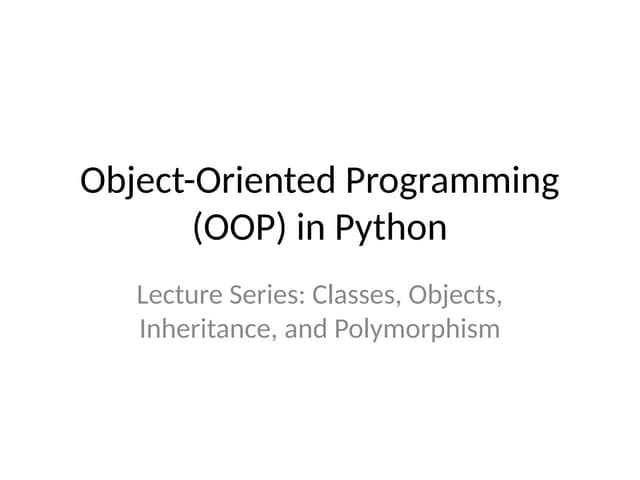 Object-Oriented Programming (OOP) in Python

Lecture Series: Classes, Objects, Inheritance, and Polymorphism